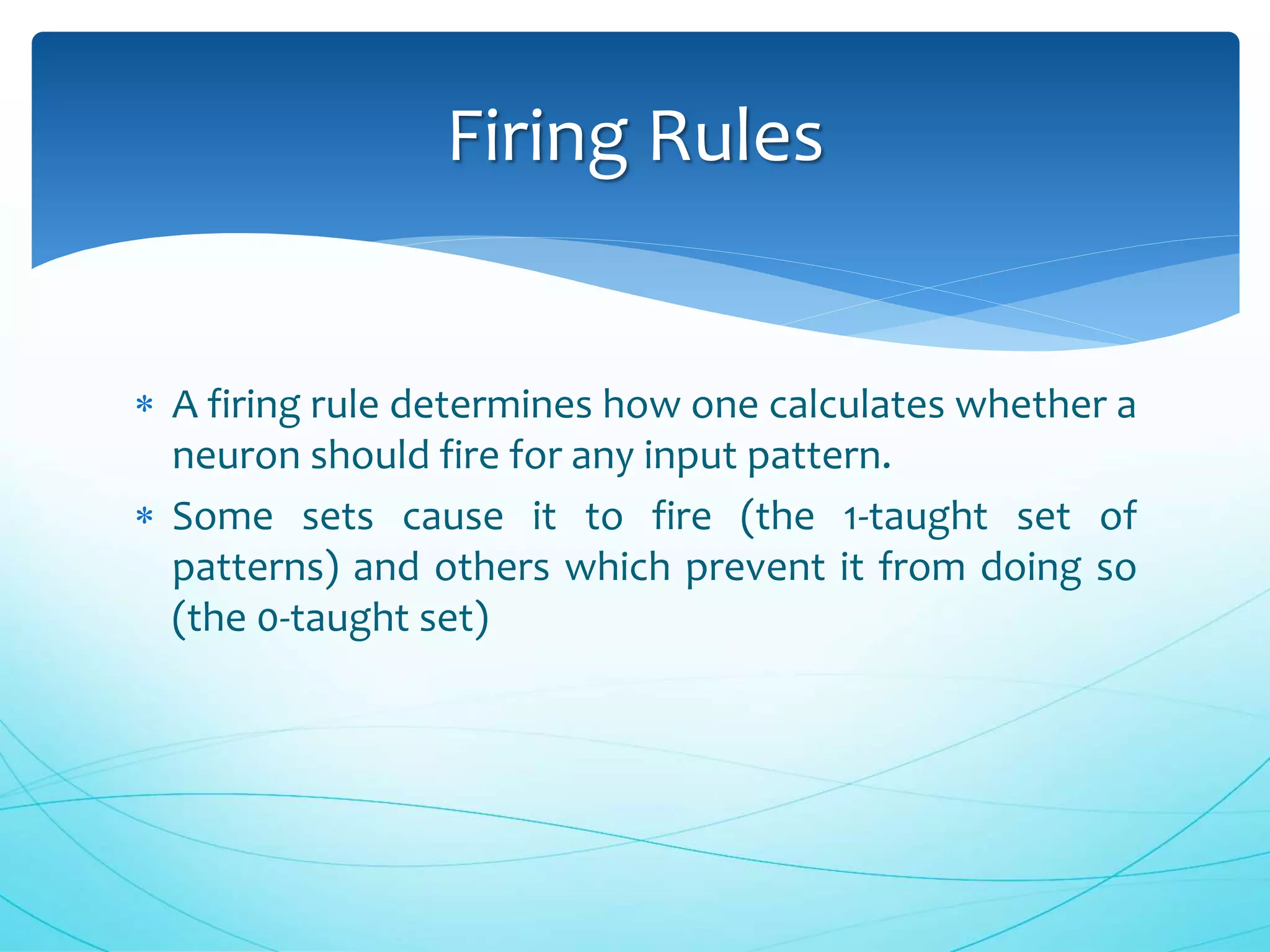 Firing Rules

* A firing rule determines how one calculates whether a neuron should fire for any input pattern.

* Some sets cause it to fire (the 1-taught set of patterns) and others which prevent it from doing so (the 0-taught set)